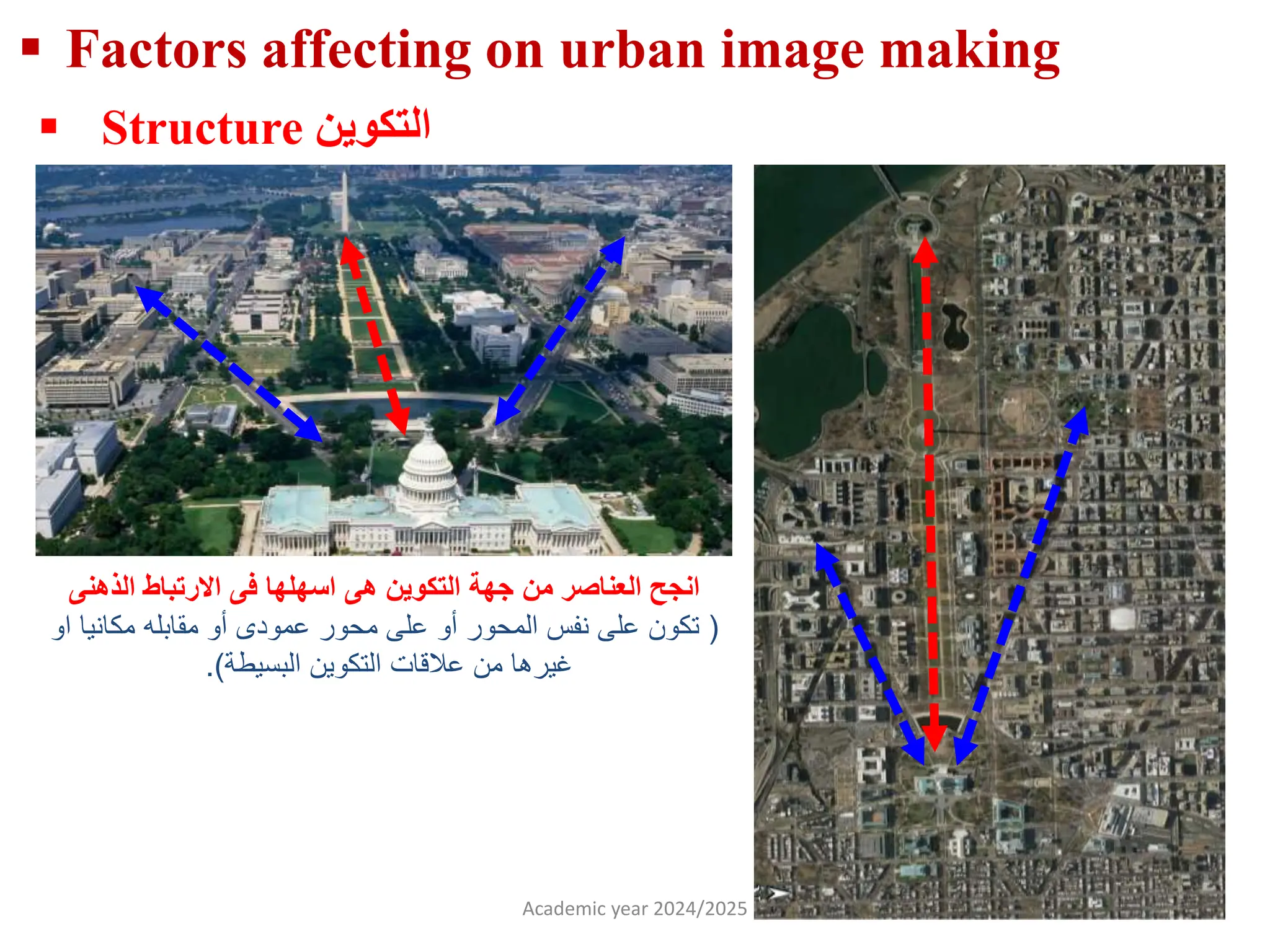 ▪ Factors affecting on urban image making

▪ Structure التكوين

انجح العناصر من جهة التكوين هى اسهلها فى الارتباط الذهنى

( تكون على نفس المحور أو على محور عمودى أو مقابله مكانيا او غيرها من علاقات التكوين البسيطة).

Academic year 2024/2025